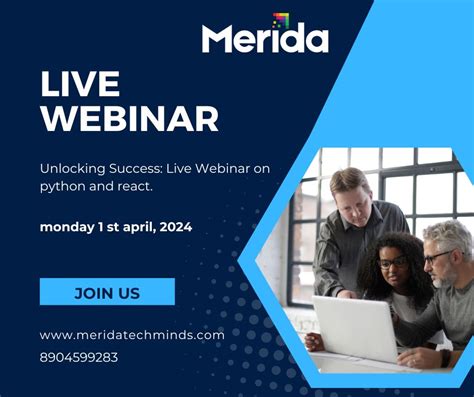 Merida

LIVE WEBINAR

Unlocking Success: Live Webinar on python and react.

monday 1 st april, 2024

JOIN US

www.meridatechminds.com
8904599283